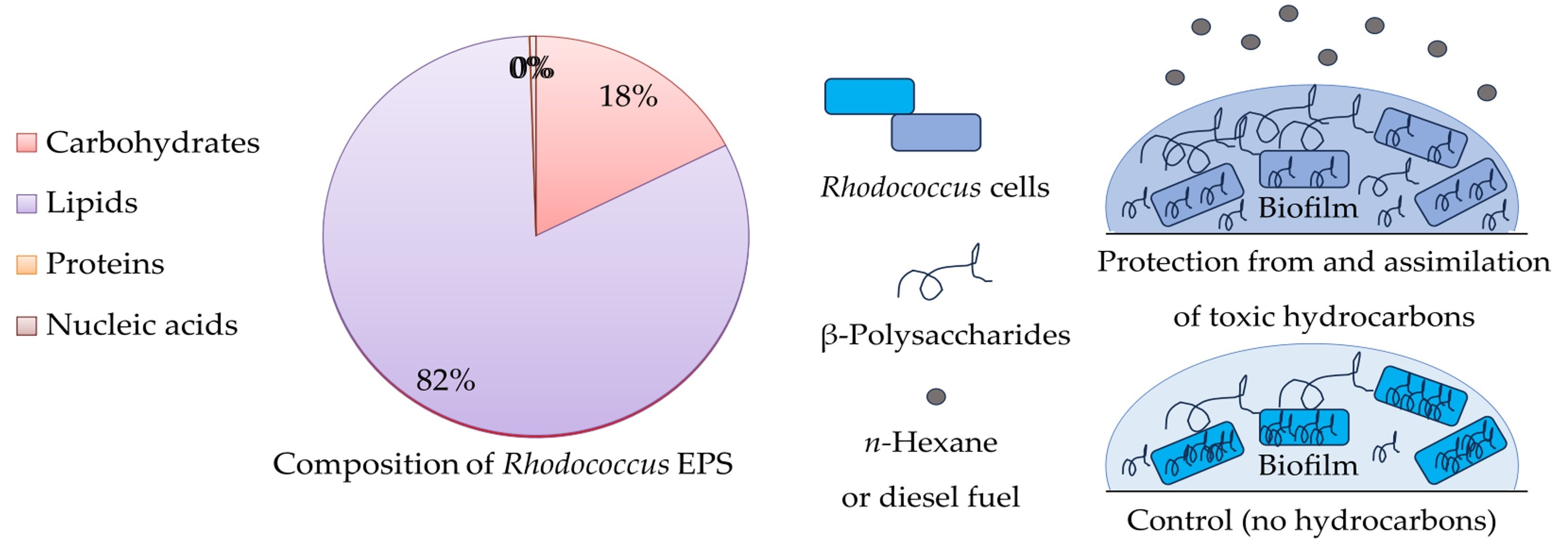 Carbohydrates
Lipids
Proteins
Nucleic acids

0%
18%
82%

Composition of Rhodococcus EPS

Rhodococcus cells

β-Polysaccharides

n-Hexane or diesel fuel

Biofilm
Protection from and assimilation of toxic hydrocarbons

Biofilm
Control (no hydrocarbons)